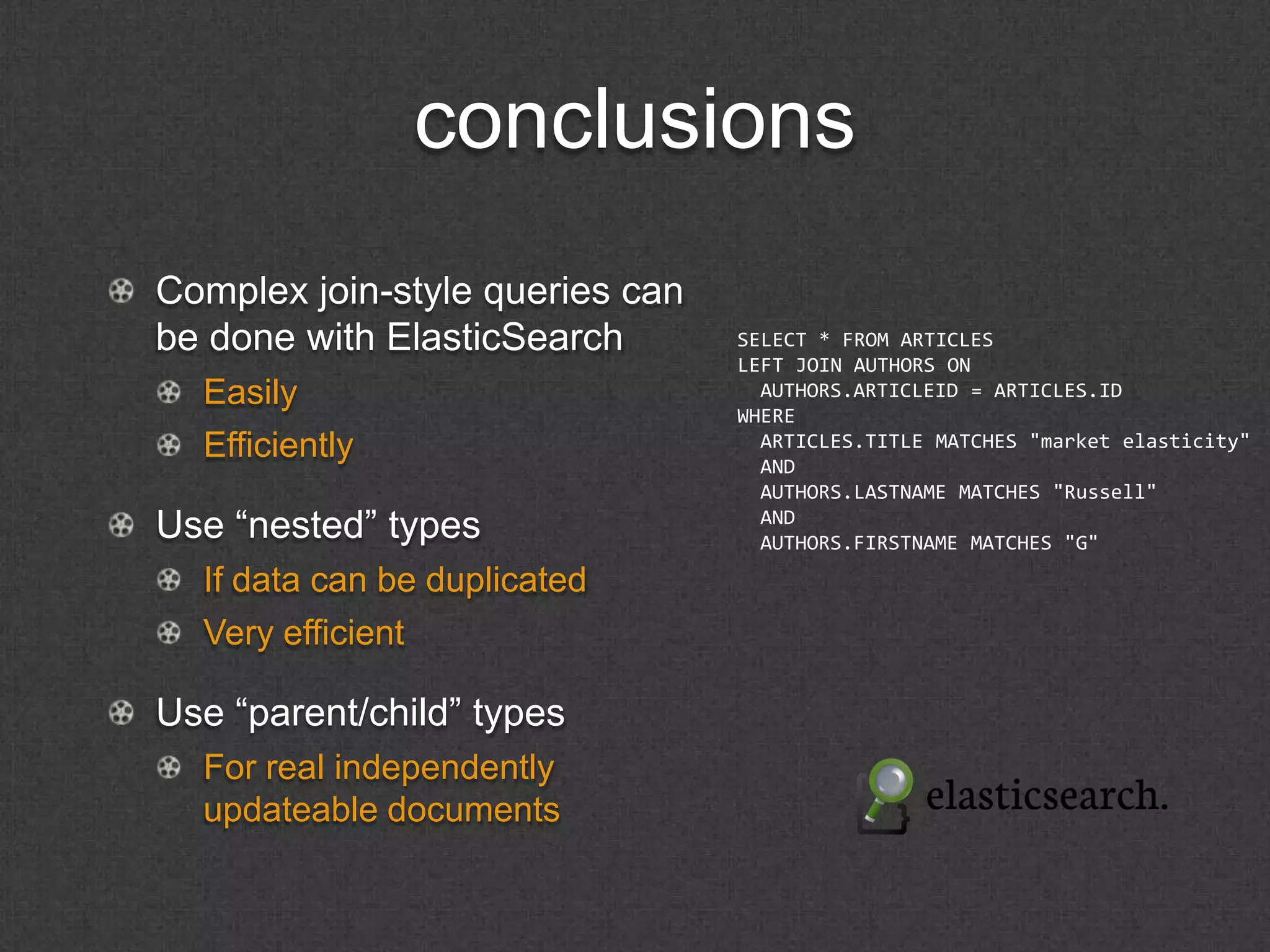 conclusions

Complex join-style queries can be done with ElasticSearch

Easily

Efficiently

Use “nested” types

If data can be duplicated

Very efficient

Use “parent/child” types

For real independently updateable documents

SELECT * FROM ARTICLES
LEFT JOIN AUTHORS ON
  AUTHORS.ARTICLEID = ARTICLES.ID
WHERE
  ARTICLES.TITLE MATCHES "market elasticity"
  AND
  AUTHORS.LASTNAME MATCHES "Russell"
  AND
  AUTHORS.FIRSTNAME MATCHES "G"

elasticsearch.